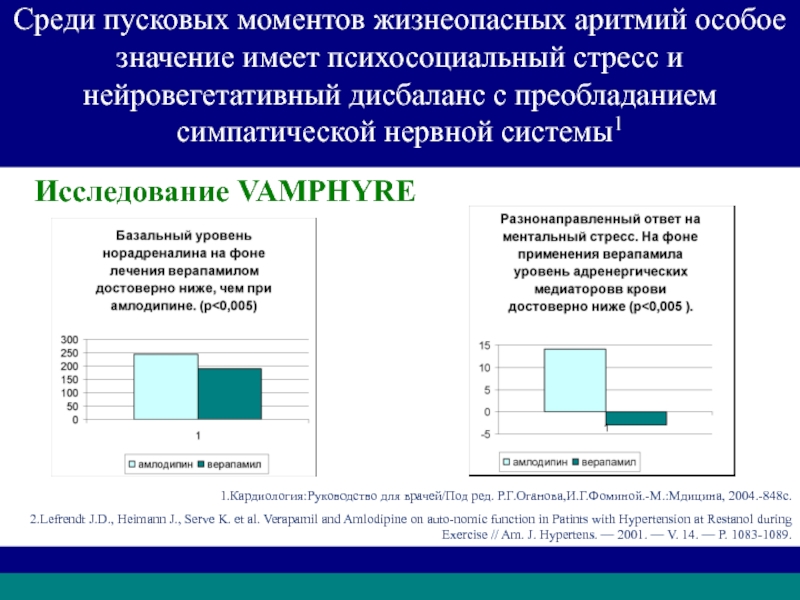 Среди пусковых моментов жизнеопасных аритмий особое значение имеет психосоциальный стресс и нейровегетативный дисбаланс с преобладанием симпатической нервной системы$^1$

Исследование VAMPHYRE

Базальный уровень норадреналина на фоне лечения верапамилом достоверно ниже, чем при амлодипине. (p<0,005)

300
250
200
150
100
50
0

1

амлодипин верапамил

Разнонаправленный ответ на ментальный стресс. На фоне применения верапамила уровень адренергических медиаторовв крови достоверно ниже (p<0,005 ).

15
10
5
0
-5

1

амлодипин верапамил

1.Кардиология:Руководство для врачей/Под ред. Р.Г.Оганова,И.Г.Фоминой.-М.:Мдицина, 2004.-848с.

2.Lefrendt J.D., Heimann J., Serve K. et al. Verapamil and Amlodipine on auto-nomic function in Patints with Hypertension at Restanol during Exercise // Am. J. Hypertens. — 2001. — V. 14. — P. 1083-1089.